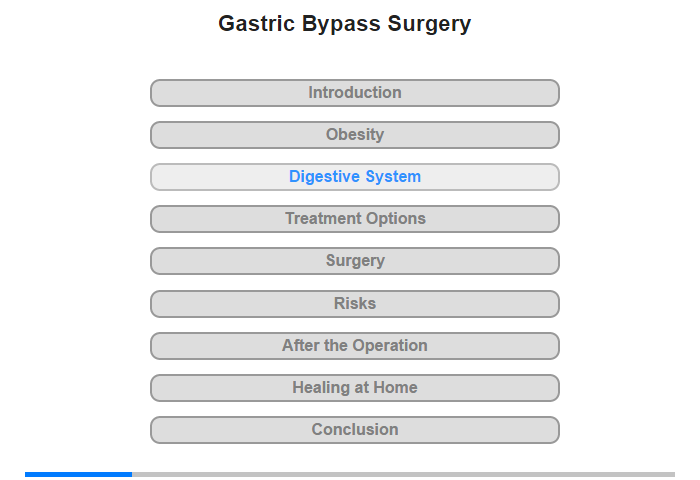 Gastric Bypass Surgery

Introduction

Obesity

Digestive System

Treatment Options

Surgery

Risks

After the Operation

Healing at Home

Conclusion